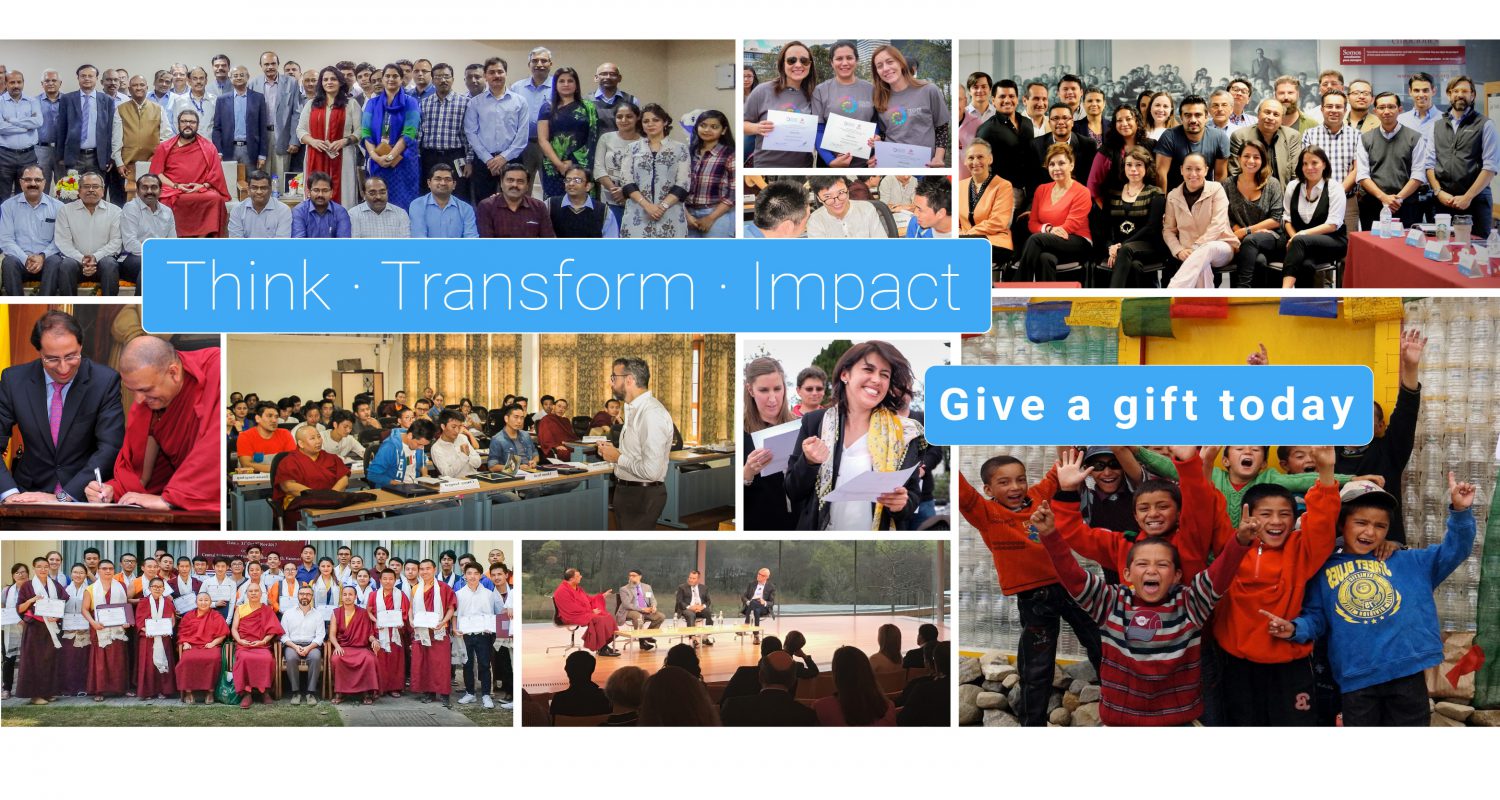 Think · Transform · Impact

Give a gift today